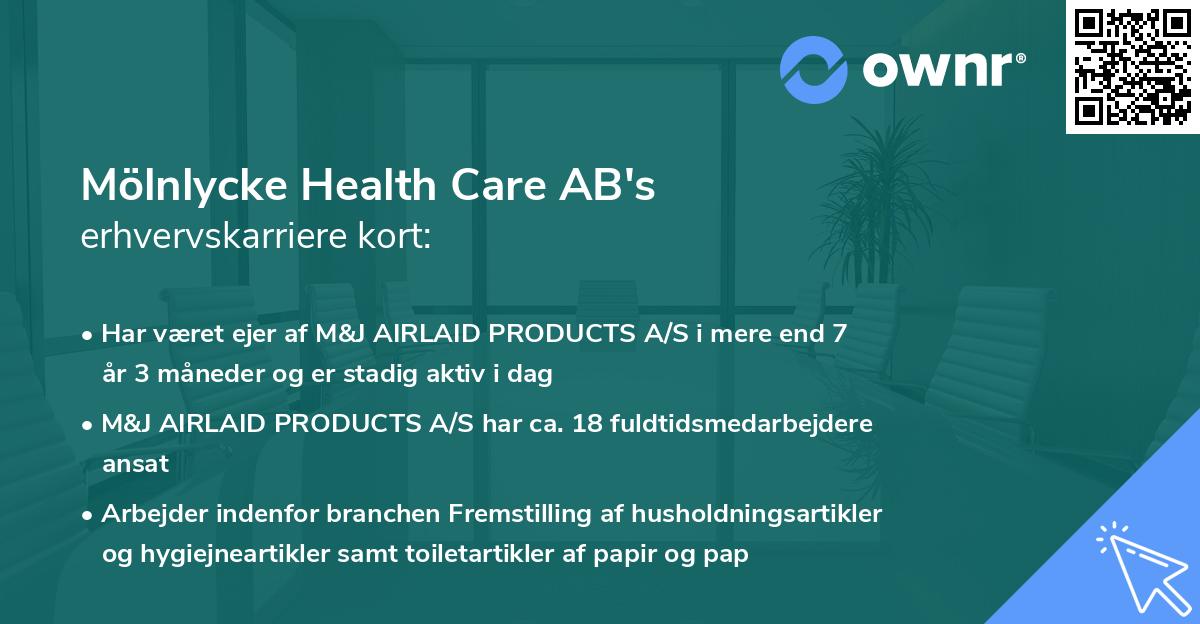 ownr®

Mölnlycke Health Care AB's
erhvervskarriere kort:

• Har været ejer af M&J AIRLAID PRODUCTS A/S i mere end 7 år 3 måneder og er stadig aktiv i dag
• M&J AIRLAID PRODUCTS A/S har ca. 18 fuldtidsmedarbejdere ansat
• Arbejder indenfor branchen Fremstilling af husholdningsartikler og hygiejneartikler samt toiletartikler af papir og pap